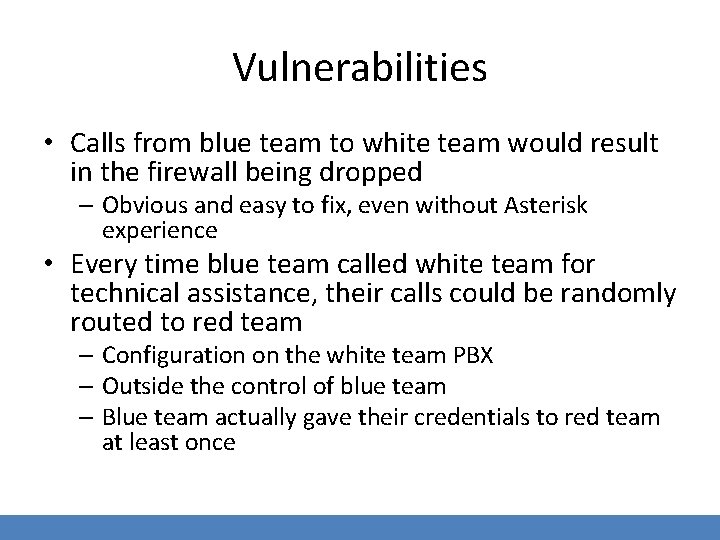 Vulnerabilities

• Calls from blue team to white team would result in the firewall being dropped
  – Obvious and easy to fix, even without Asterisk experience
• Every time blue team called white team for technical assistance, their calls could be randomly routed to red team
  – Configuration on the white team PBX
  – Outside the control of blue team
  – Blue team actually gave their credentials to red team at least once